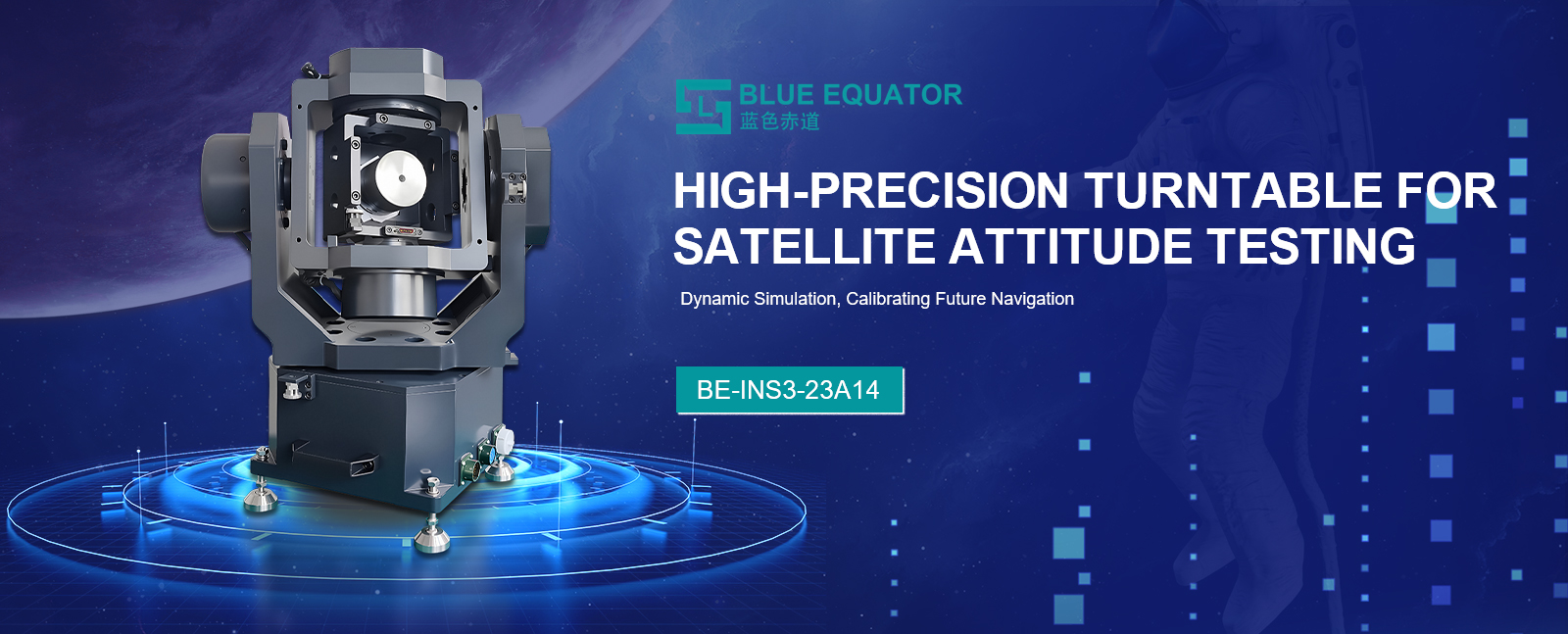 BLUE EQUATOR
蓝色赤道

HIGH-PRECISION TURNTABLE FOR SATELLITE ATTITUDE TESTING

Dynamic Simulation, Calibrating Future Navigation

BE-INS3-23A14